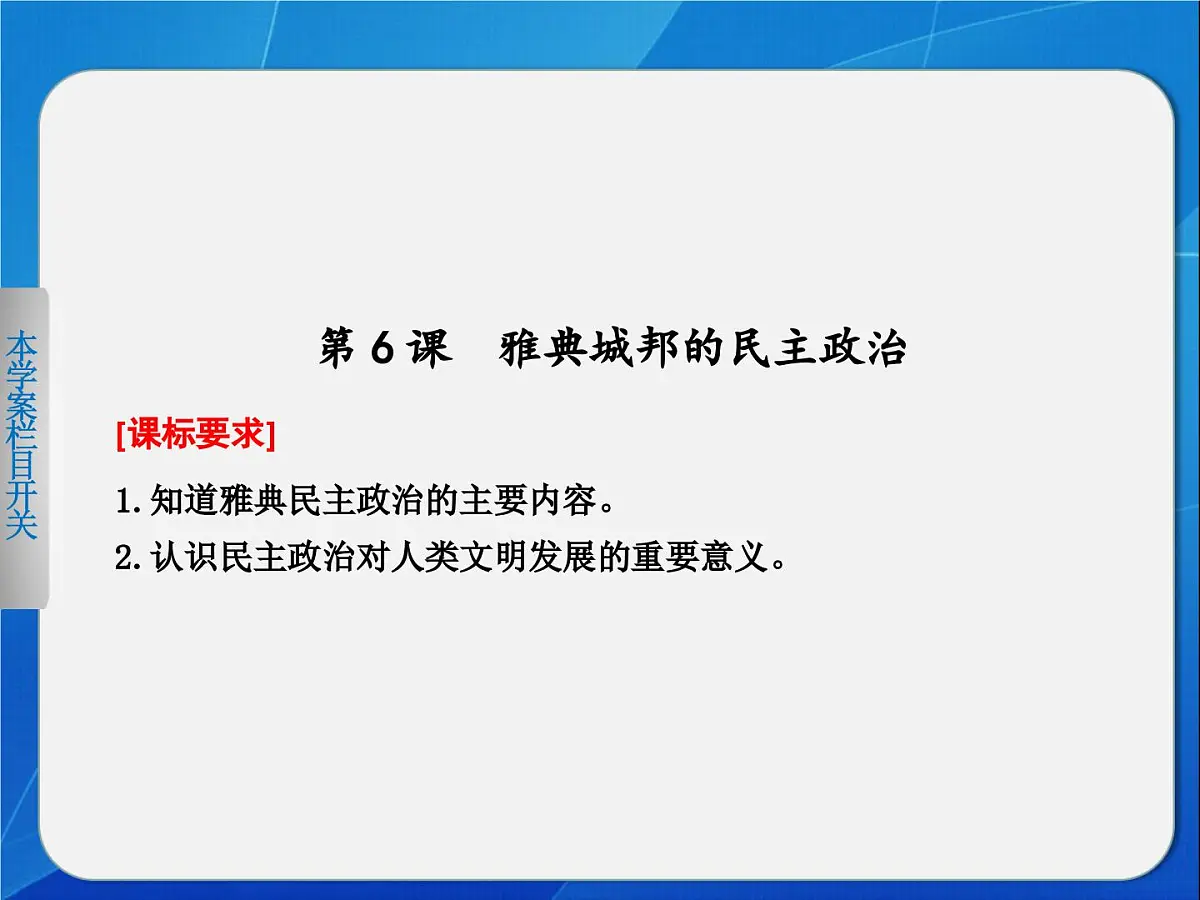 本学案栏目开关

第 6 课　雅典城邦的民主政治

[课标要求]

1. 知道雅典民主政治的主要内容。

2. 认识民主政治对人类文明发展的重要意义。